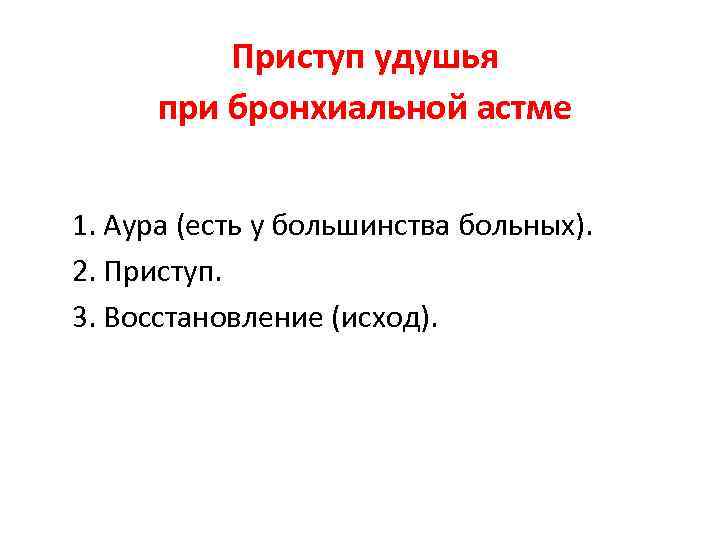 Приступ удушья
при бронхиальной астме

1. Аура (есть у большинства больных).
2. Приступ.
3. Восстановление (исход).